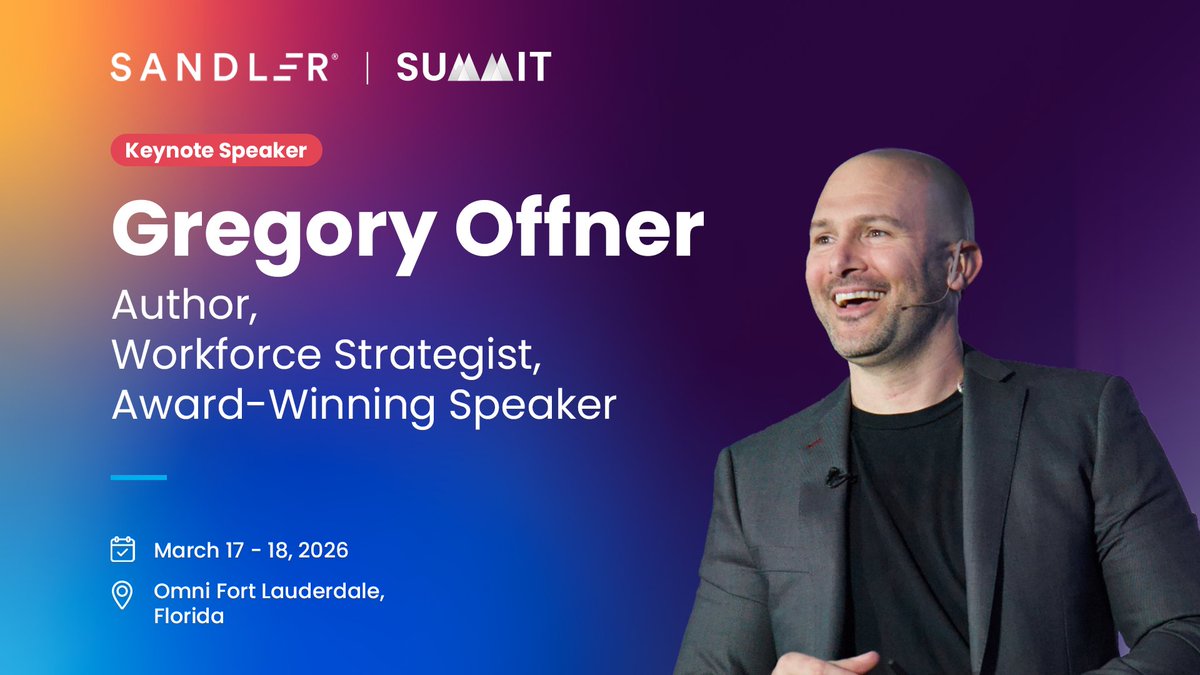 SANDLER® | SUMMIT

Keynote Speaker

Gregory Offner

Author,
Workforce Strategist,
Award-Winning Speaker

March 17 - 18, 2026

Omni Fort Lauderdale, Florida